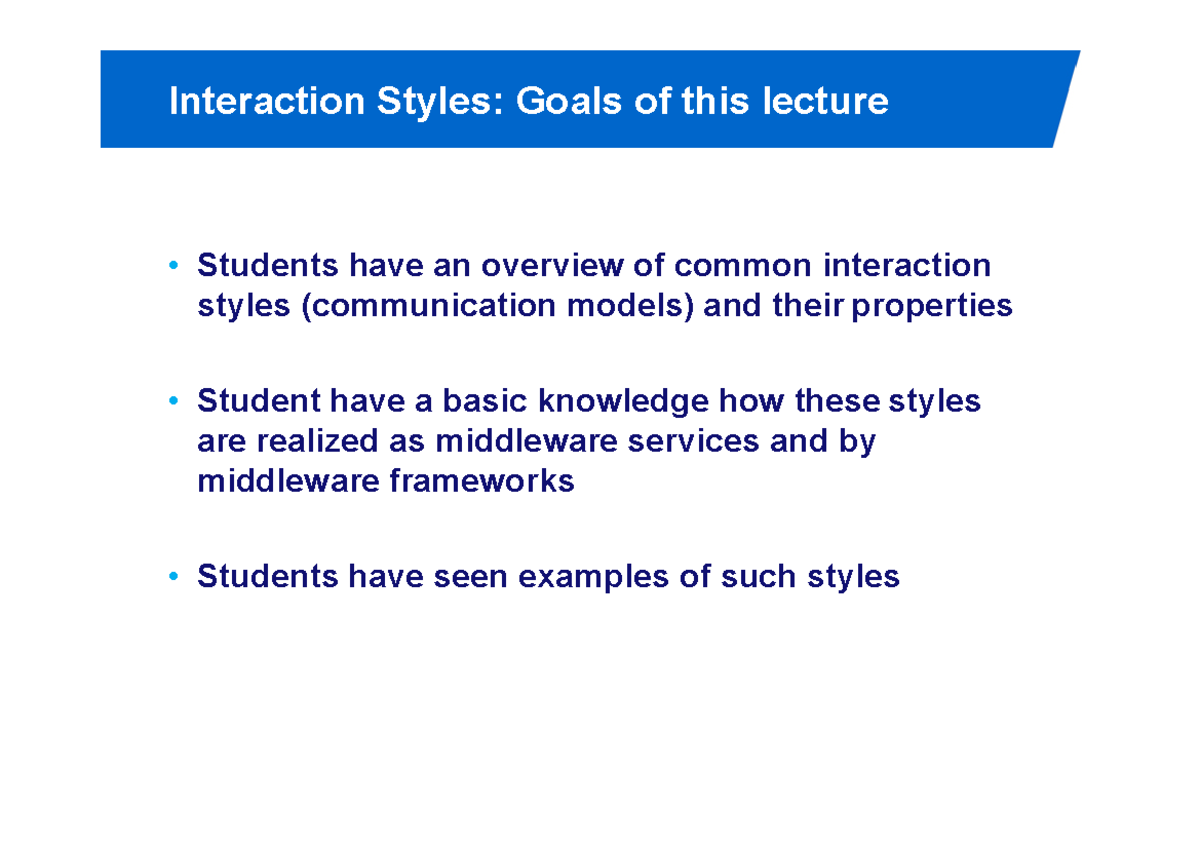 Interaction Styles: Goals of this lecture

• Students have an overview of common interaction styles (communication models) and their properties

• Student have a basic knowledge how these styles are realized as middleware services and by middleware frameworks

• Students have seen examples of such styles